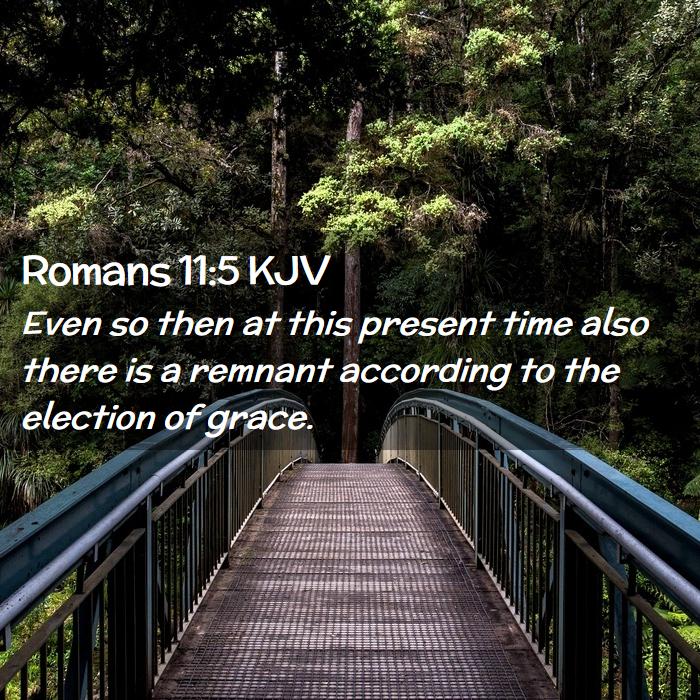 Romans 11:5 KJV
Even so then at this present time also there is a remnant according to the election of grace.